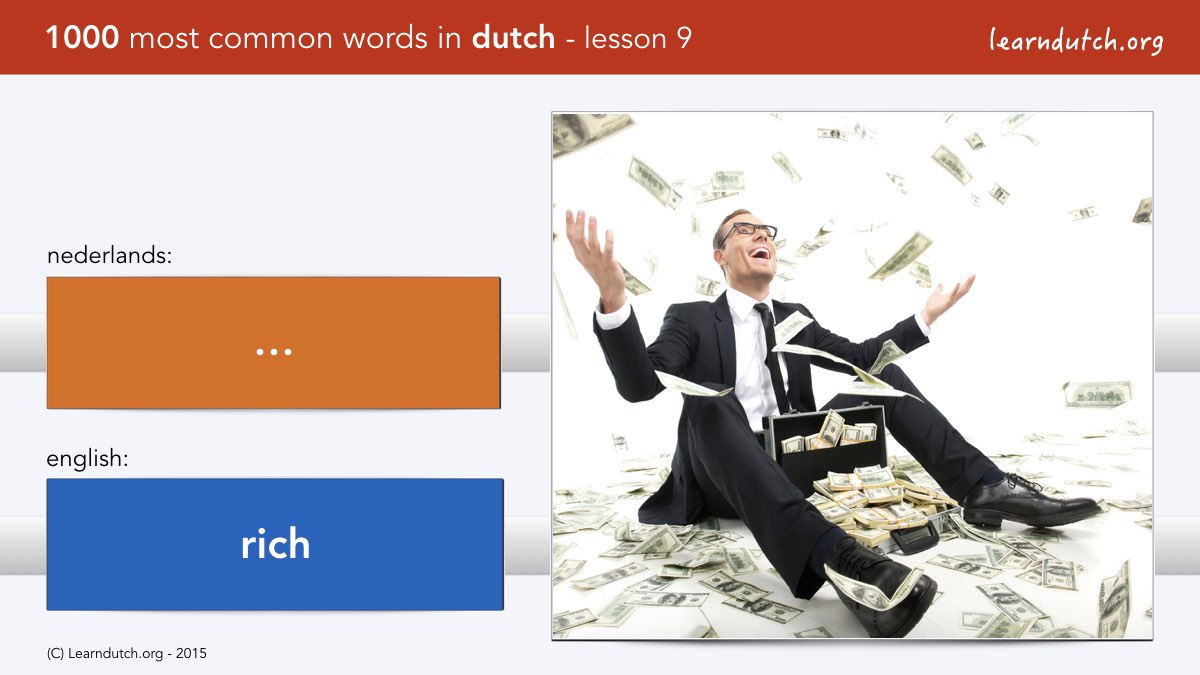 1000 most common words in dutch - lesson 9

learndutch.org

nederlands:

...

english:

rich

(C) Learndutch.org - 2015